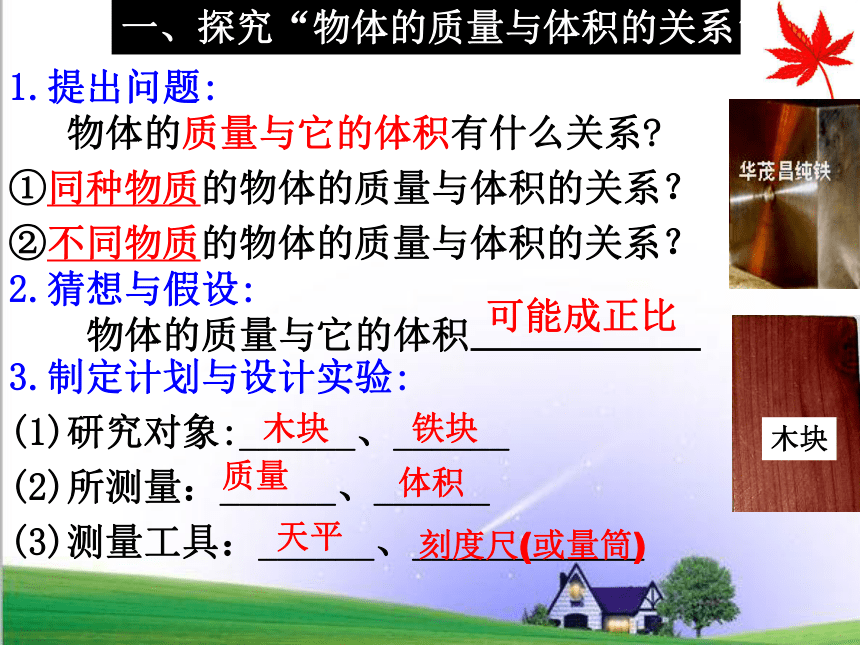 一、探究“物体的质量与体积的关系

1.提出问题:

物体的质量与它的体积有什么关系?

①同种物质的物体的质量与体积的关系？

②不同物质的物体的质量与体积的关系？

2.猜想与假设:

物体的质量与它的体积 可能成正比

3.制定计划与设计实验:

(1)研究对象: 木块 、 铁块

(2)所测量： 质量 、 体积

(3)测量工具： 天平 、 刻度尺(或量筒)

华茂昌纯铁

木块